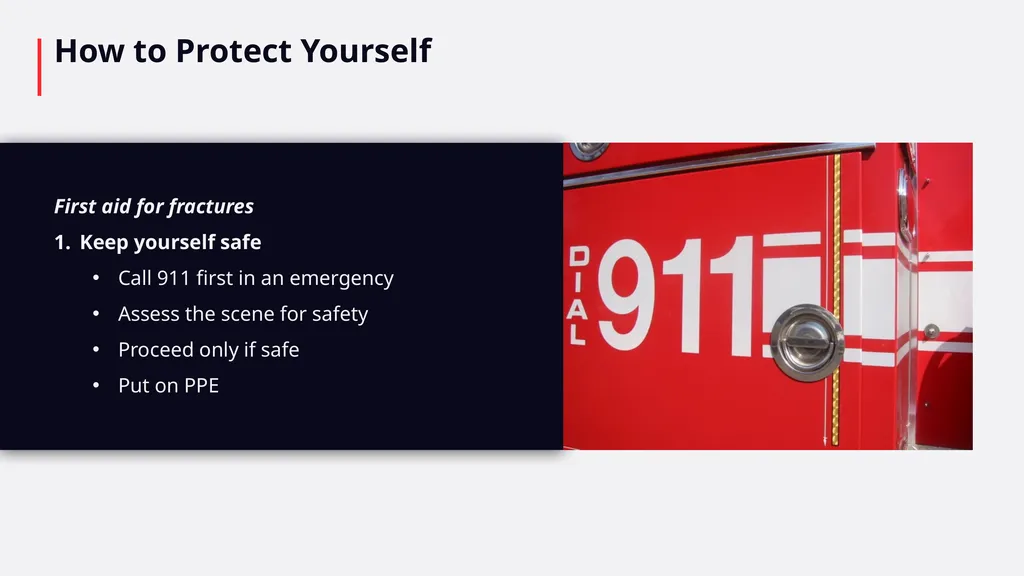 How to Protect Yourself

First aid for fractures

1. Keep yourself safe

• Call 911 first in an emergency
• Assess the scene for safety
• Proceed only if safe
• Put on PPE

DIAL 911